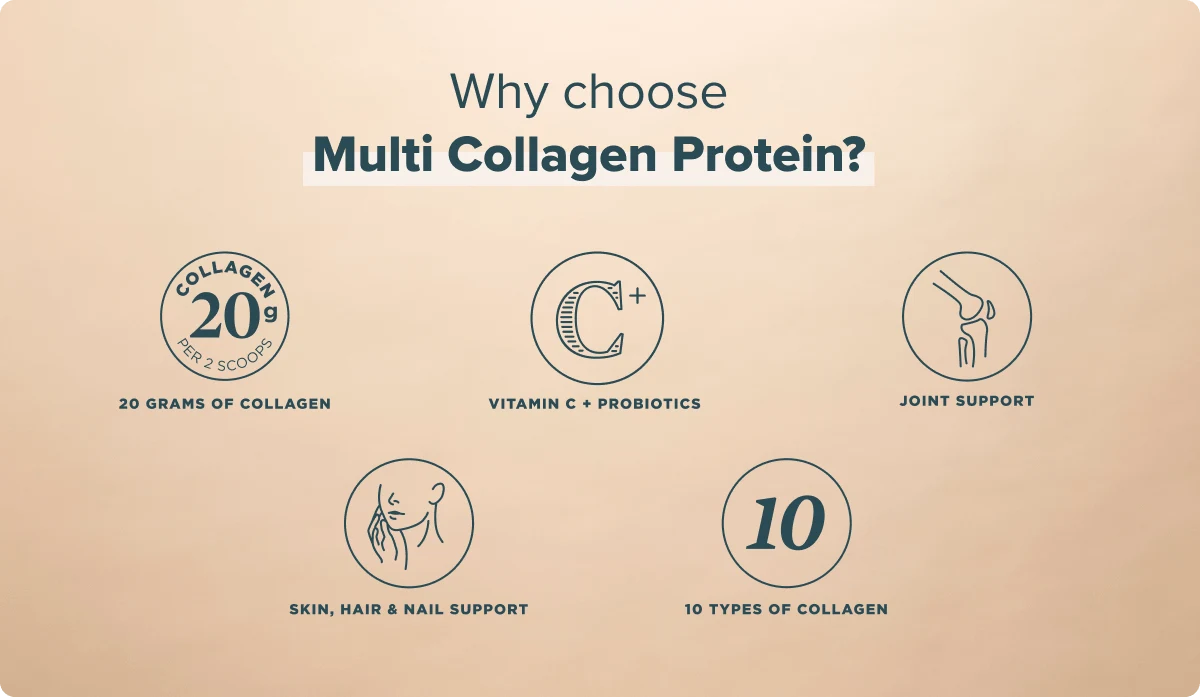 Why choose
Multi Collagen Protein?

COLLAGEN
20g
PER 2 SCOOPS

20 GRAMS OF COLLAGEN

C+

VITAMIN C + PROBIOTICS

JOINT SUPPORT

SKIN, HAIR & NAIL SUPPORT

10

10 TYPES OF COLLAGEN